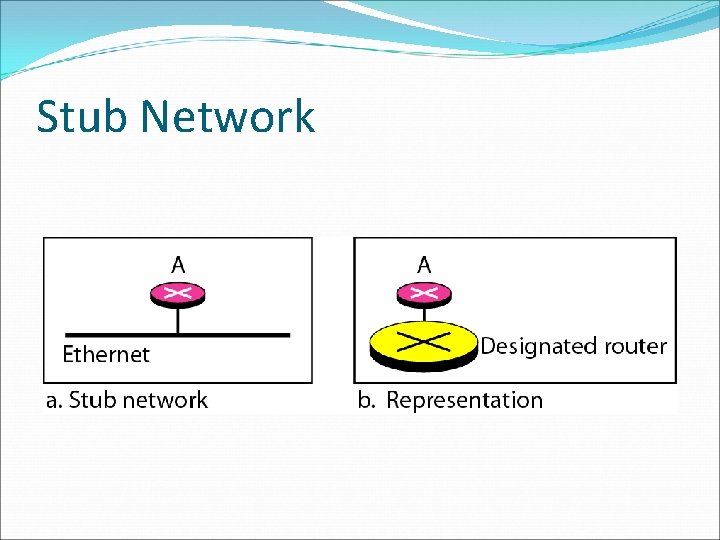 Stub Network

A

Ethernet

a. Stub network

A

Designated router

b. Representation